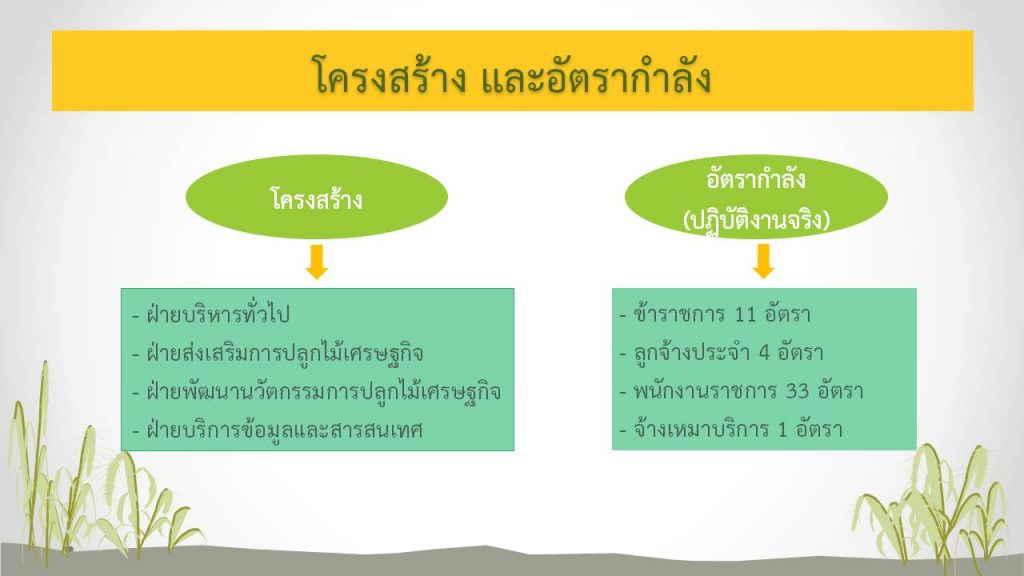 โครงสร้าง และอัตรากำลัง

โครงสร้าง

- ฝ่ายบริหารทั่วไป
- ฝ่ายส่งเสริมการปลูกไม้เศรษฐกิจ
- ฝ่ายพัฒนานวัตกรรมการปลูกไม้เศรษฐกิจ
- ฝ่ายบริการข้อมูลและสารสนเทศ

อัตรากำลัง
(ปฏิบัติงานจริง)

- ข้าราชการ 11 อัตรา
- ลูกจ้างประจำ 4 อัตรา
- พนักงานราชการ 33 อัตรา
- จ้างเหมาบริการ 1 อัตรา